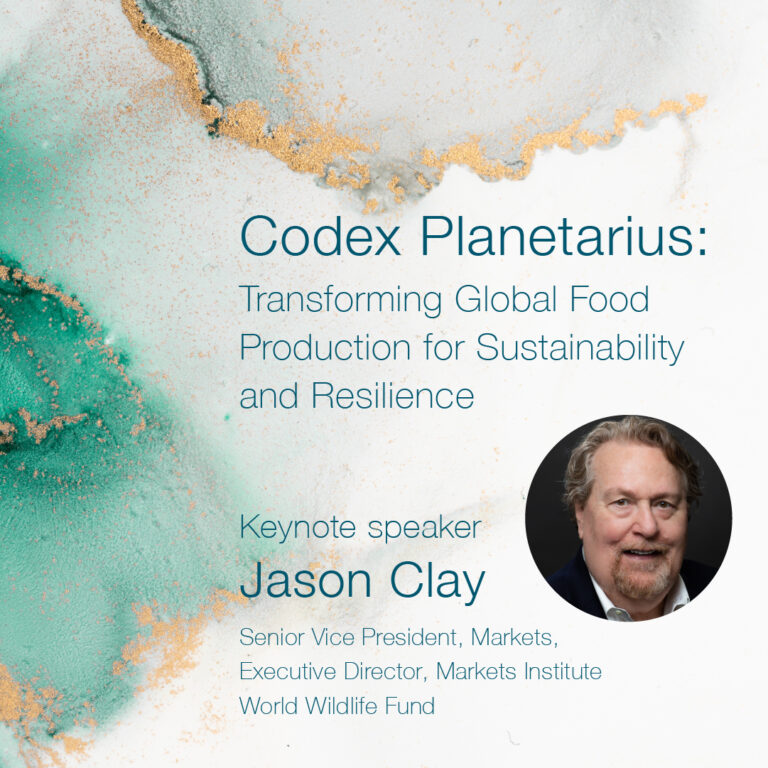 Codex Planetarius:
Transforming Global Food Production for Sustainability and Resilience

Keynote speaker
Jason Clay

Senior Vice President, Markets,
Executive Director, Markets Institute
World Wildlife Fund